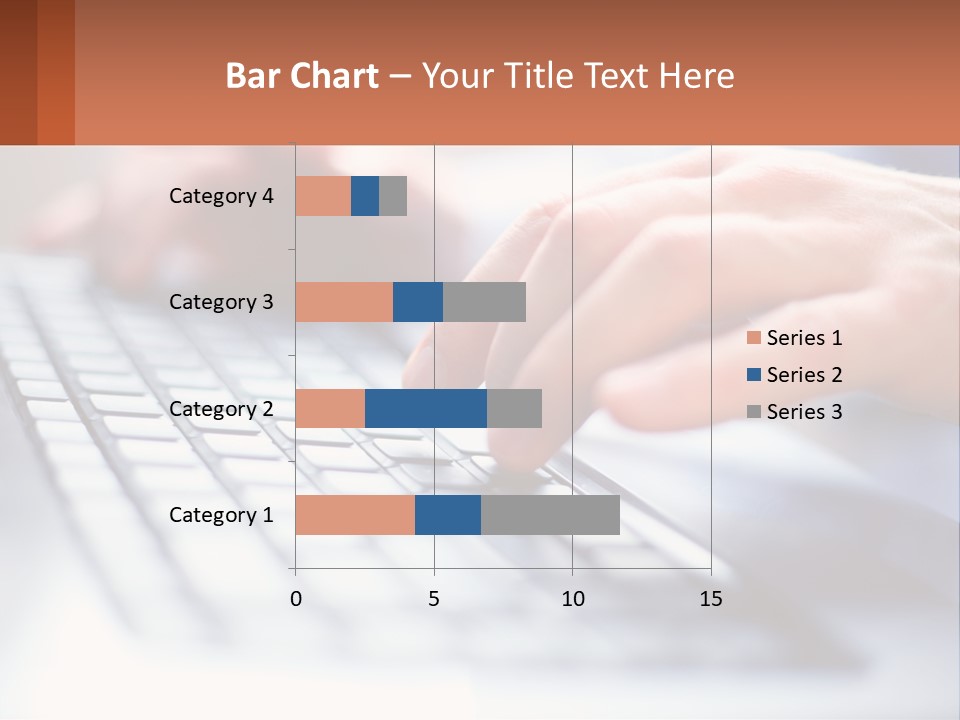 Bar Chart – Your Title Text Here

Category 4
Category 3
Category 2
Category 1

0
5
10
15

Series 1
Series 2
Series 3